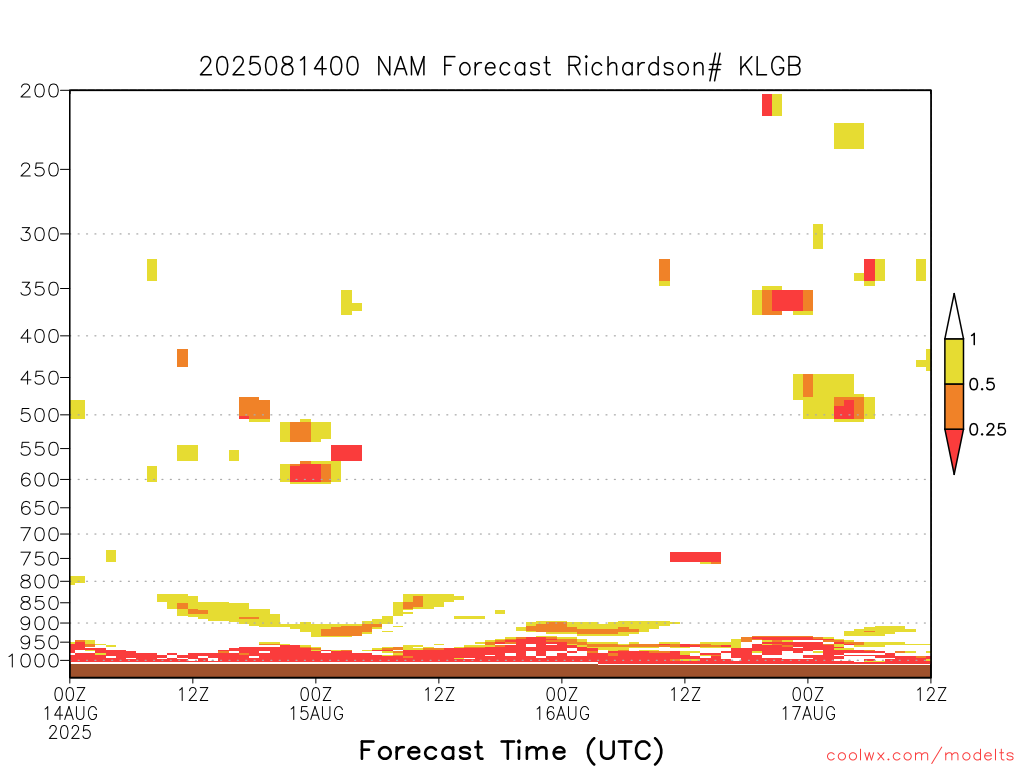 2025081400 NAM Forecast Richardson# KLGB

200
250
300
350
400
450
500
550
600
650
700
750
800
850
900
950
1000

1
0.5
0.25

00Z
14AUG
2025
12Z
00Z
15AUG
12Z
00Z
16AUG
12Z
00Z
17AUG
12Z

Forecast Time (UTC)

coolwx.com/modelts